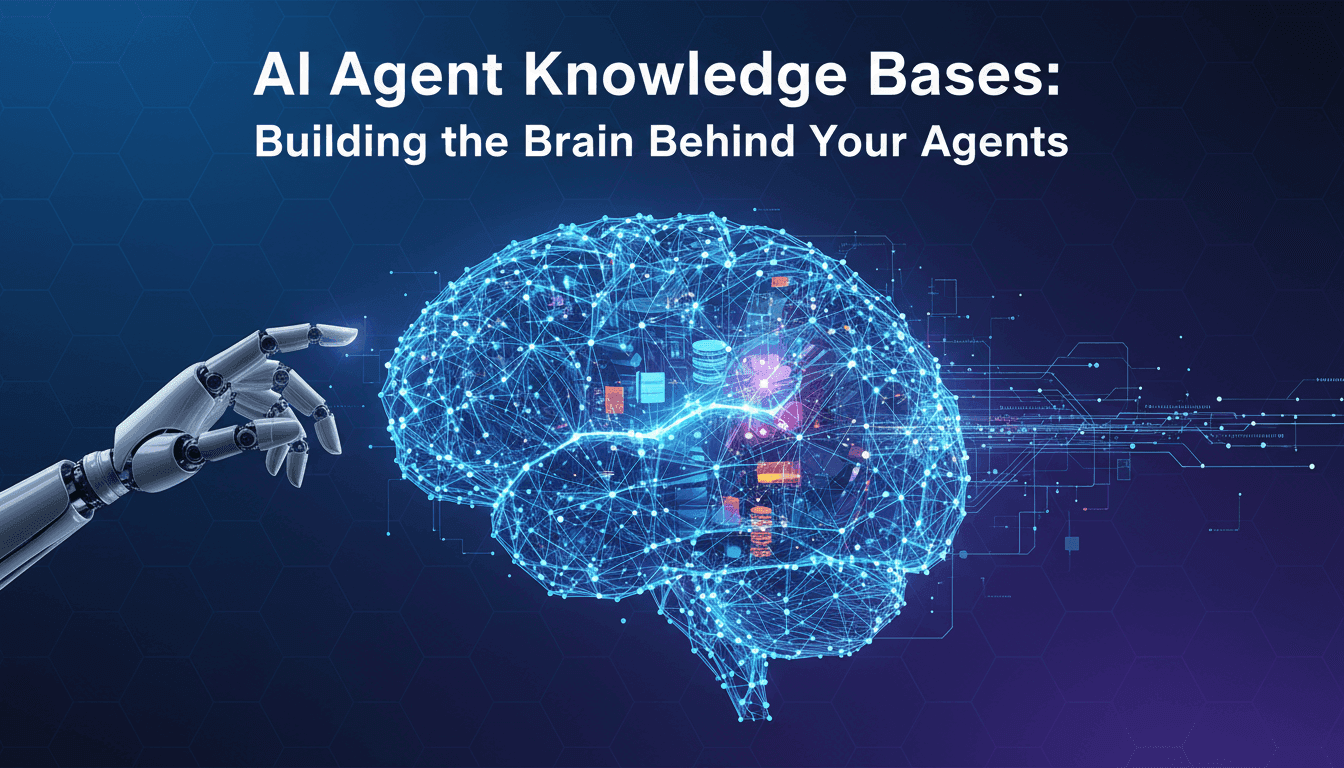 AI Agent Knowledge Bases:
Building the Brain Behind Your Agents